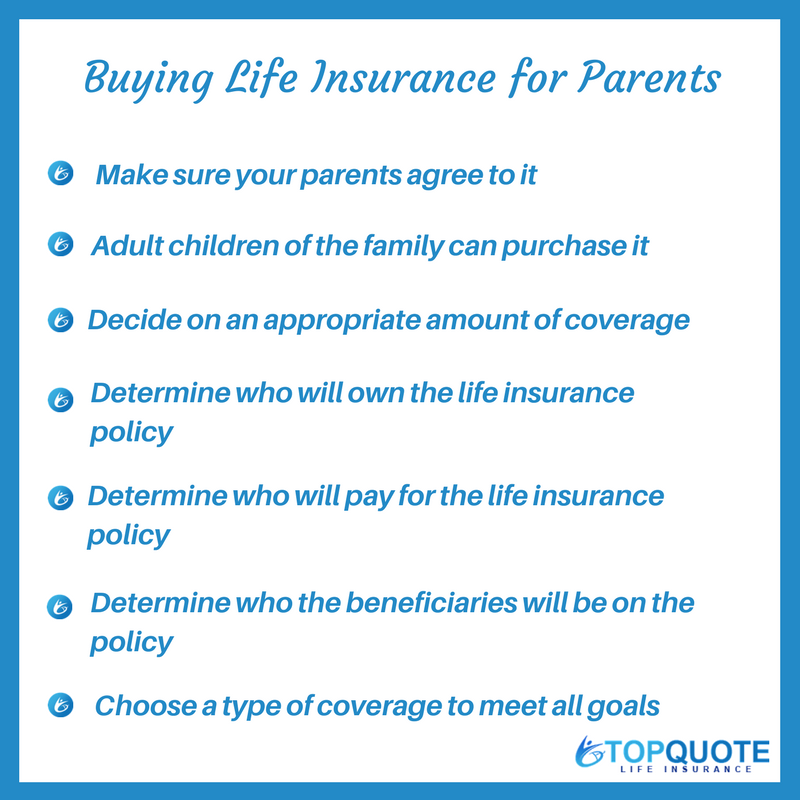 Buying Life Insurance for Parents

Make sure your parents agree to it

Adult children of the family can purchase it

Decide on an appropriate amount of coverage

Determine who will own the life insurance policy

Determine who will pay for the life insurance policy

Determine who the beneficiaries will be on the policy

Choose a type of coverage to meet all goals

TOPQUOTE
LIFE INSURANCE